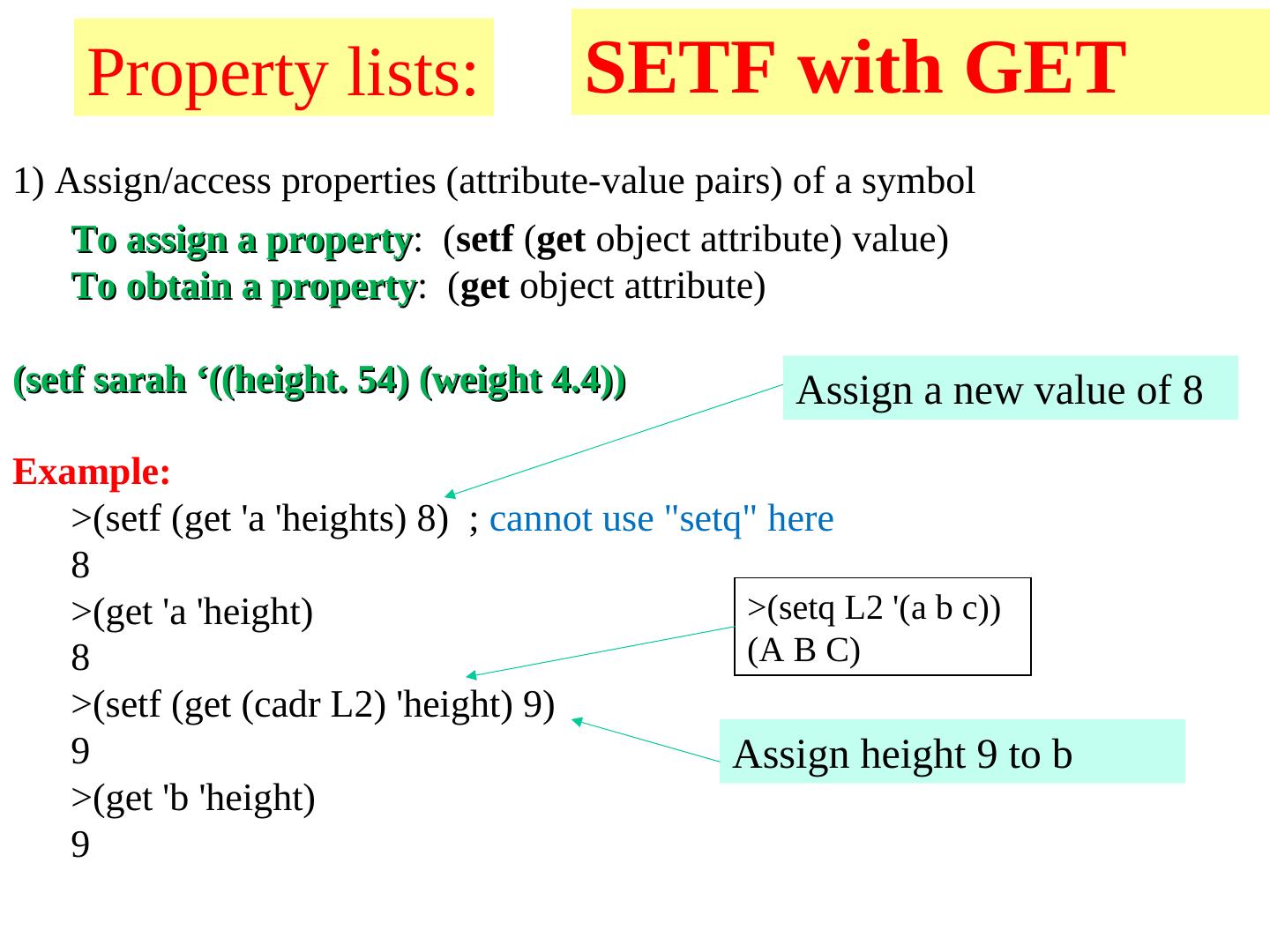 Property lists:

SETF with GET

1) Assign/access properties (attribute-value pairs) of a symbol

To assign a property: (setf (get object attribute) value)
To obtain a property: (get object attribute)

(setf sarah ‘((height. 54) (weight 4.4))

Assign a new value of 8

Example:
>(setf (get 'a 'heights) 8) ; cannot use "setq" here
8
>(get 'a 'height)
8
>(setf (get (cadr L2) 'height) 9)
9
>(get 'b 'height)
9

>(setq L2 '(a b c))
(A B C)

Assign height 9 to b